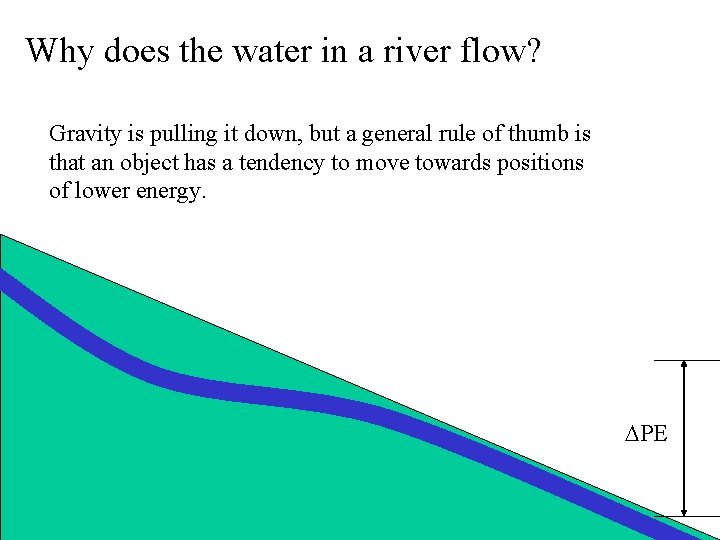 Why does the water in a river flow?

Gravity is pulling it down, but a general rule of thumb is that an object has a tendency to move towards positions of lower energy.

$\Delta$PE